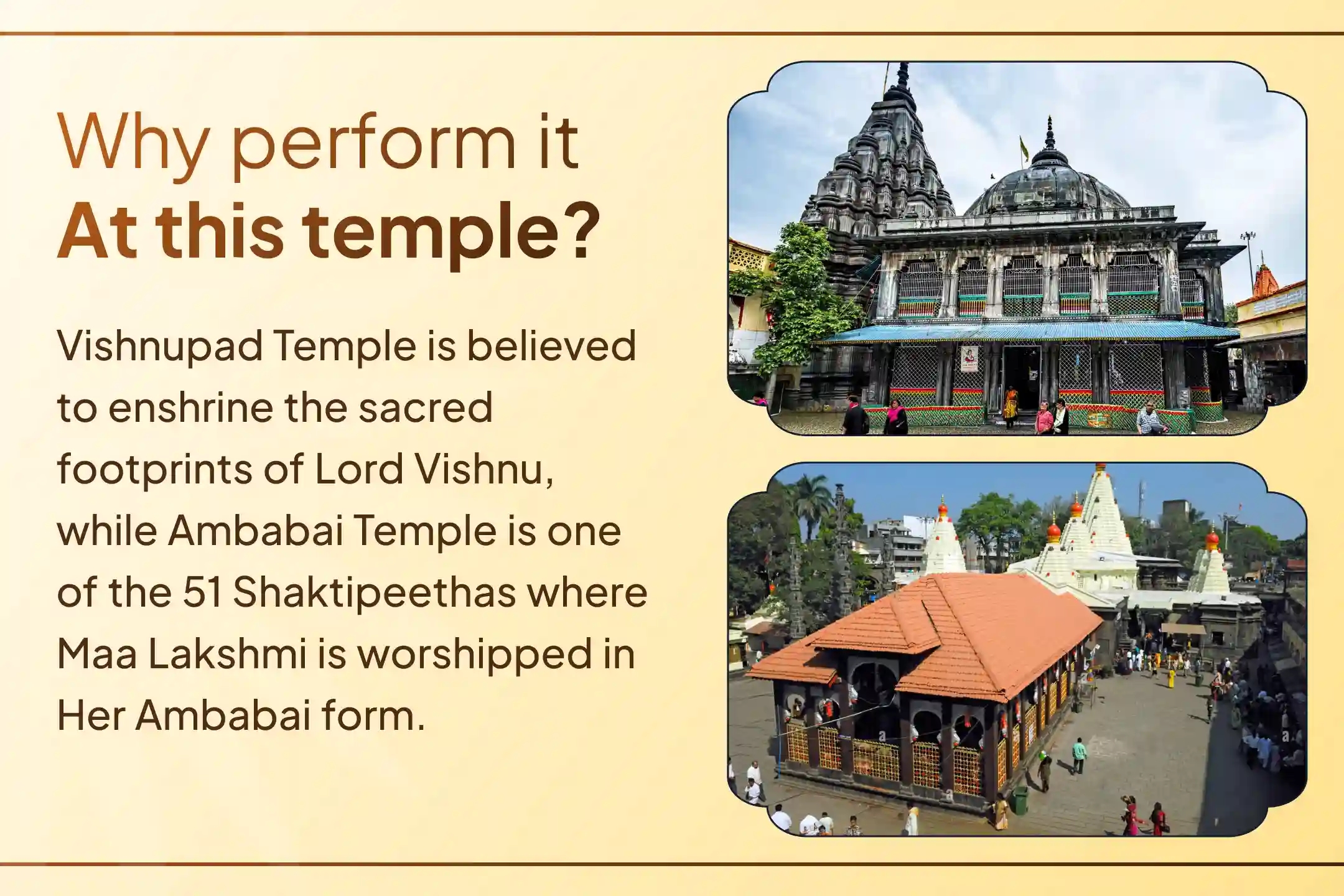 Why perform it
At this temple?

Vishnupad Temple is believed to enshrine the sacred footprints of Lord Vishnu, while Ambabai Temple is one of the 51 Shaktipeethas where Maa Lakshmi is worshipped in Her Ambabai form.